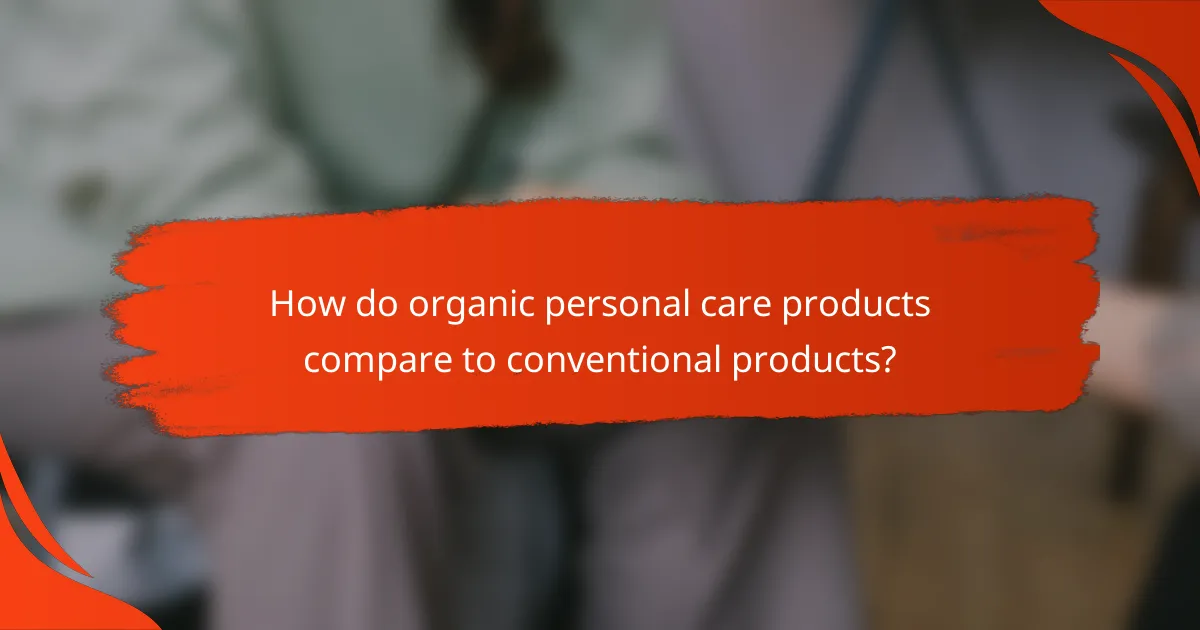 How do organic personal care products compare to conventional products?